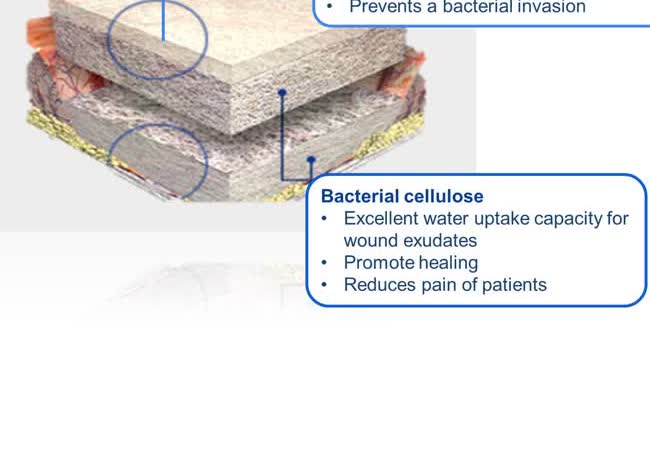 • Prevents a bacterial invasion

Bacterial cellulose
• Excellent water uptake capacity for wound exudates
• Promote healing
• Reduces pain of patients